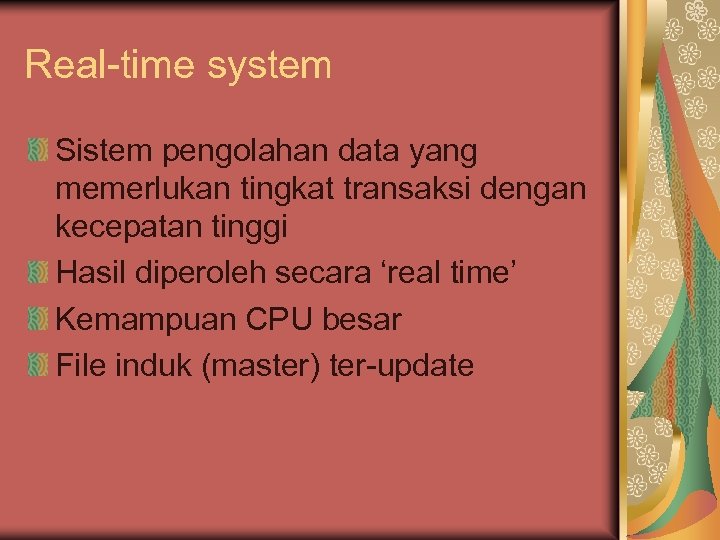 Real-time system

Sistem pengolahan data yang memerlukan tingkat transaksi dengan kecepatan tinggi

Hasil diperoleh secara ‘real time’

Kemampuan CPU besar

File induk (master) ter-update